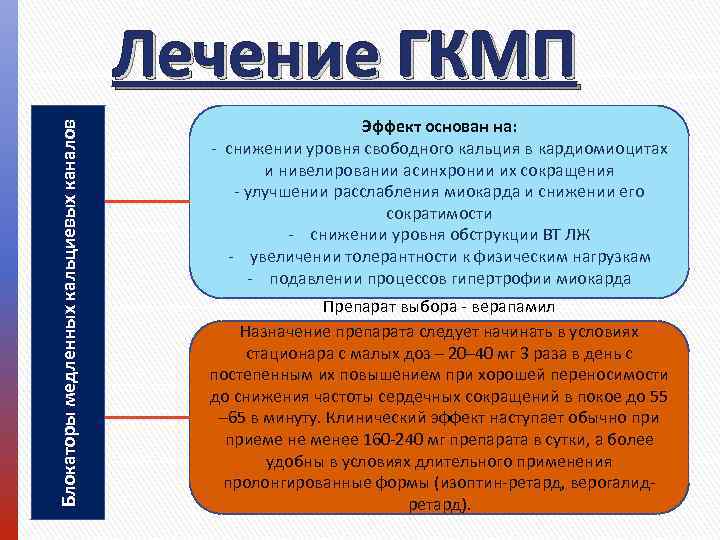 Лечение ГКМП

Блокаторы медленных кальциевых каналов

Эффект основан на:
- снижении уровня свободного кальция в кардиомиоцитах и нивелировании асинхронии их сокращения
- улучшении расслабления миокарда и снижении его сократимости
- снижении уровня обструкции ВТ ЛЖ
- увеличении толерантности к физическим нагрузкам
- подавлении процессов гипертрофии миокарда

Препарат выбора - верапамил

Назначение препарата следует начинать в условиях стационара с малых доз – 20–40 мг 3 раза в день с постепенным их повышением при хорошей переносимости до снижения частоты сердечных сокращений в покое до 55 –65 в минуту. Клинический эффект наступает обычно при приеме не менее 160-240 мг препарата в сутки, а более удобны в условиях длительного применения пролонгированные формы (изоптин-ретард, верогалид-ретард).